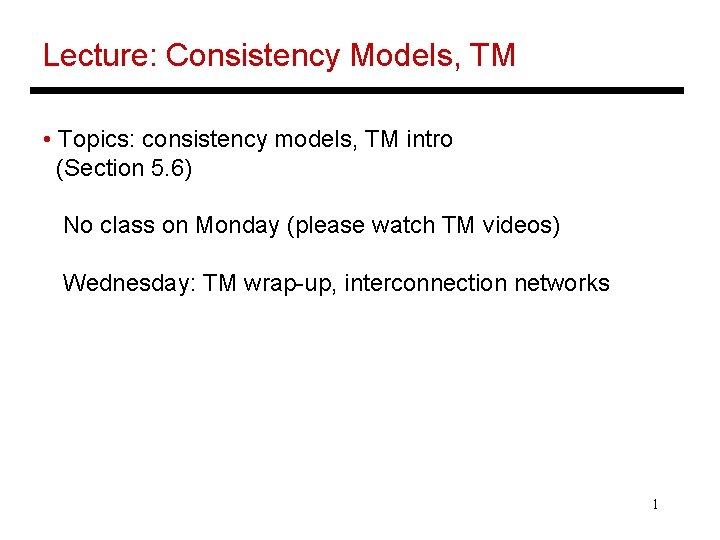 Lecture: Consistency Models, TM

• Topics: consistency models, TM intro (Section 5.6)

No class on Monday (please watch TM videos)

Wednesday: TM wrap-up, interconnection networks

1